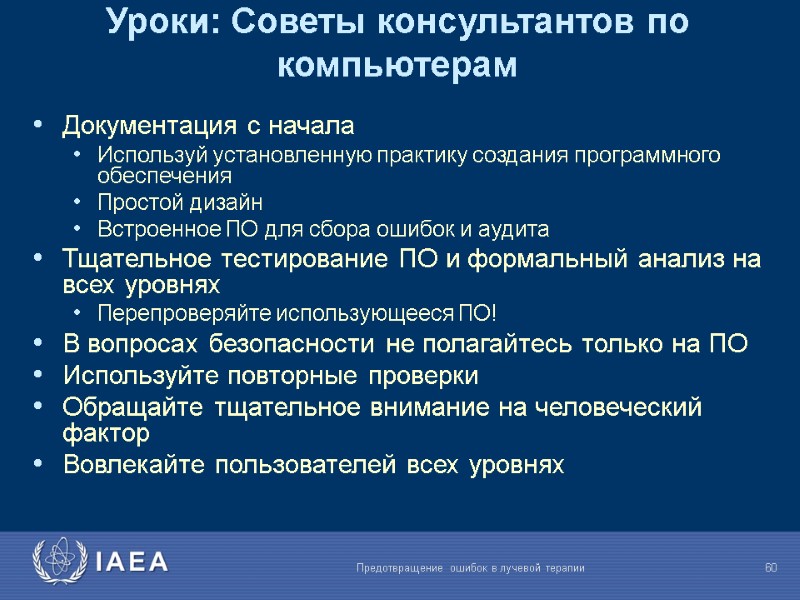 Уроки: Советы консультантов по компьютерам

• Документация с начала
  • Используй установленную практику создания программного обеспечения
  • Простой дизайн
  • Встроенное ПО для сбора ошибок и аудита
• Тщательное тестирование ПО и формальный анализ на всех уровнях
  • Перепроверяйте использующееся ПО!
• В вопросах безопасности не полагайтесь только на ПО
• Используйте повторные проверки
• Обращайте тщательное внимание на человеческий фактор
• Вовлекайте пользователей всех уровнях

IAEA

Предотвращение ошибок в лучевой терапии

60